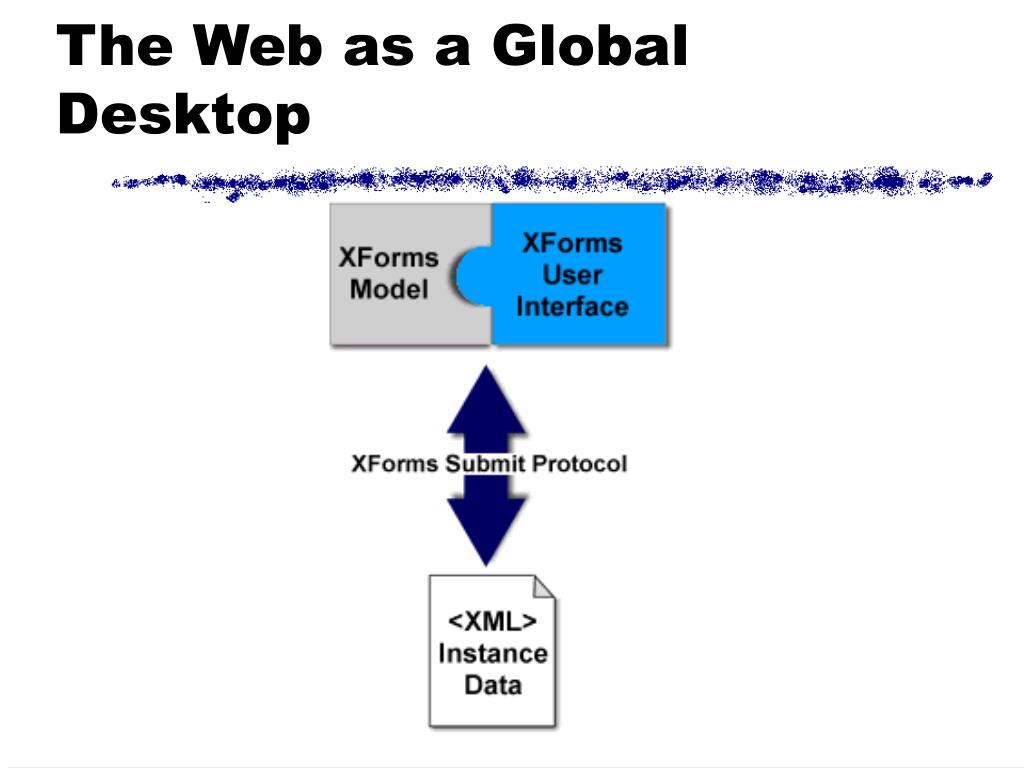 The Web as a Global Desktop

XForms Model

XForms User Interface

XForms Submit Protocol

<XML> Instance Data